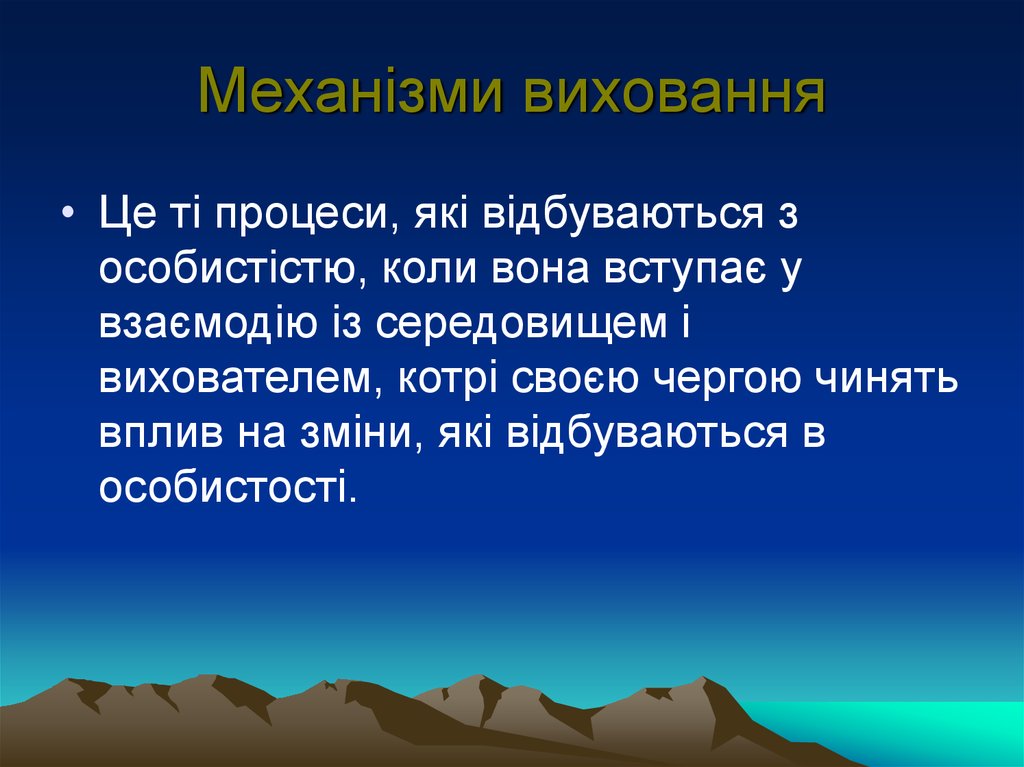 Механізми виховання

• Це ті процеси, які відбуваються з особистістю, коли вона вступає у взаємодію із середовищем і вихователем, котрі своєю чергою чинять вплив на зміни, які відбуваються в особистості.